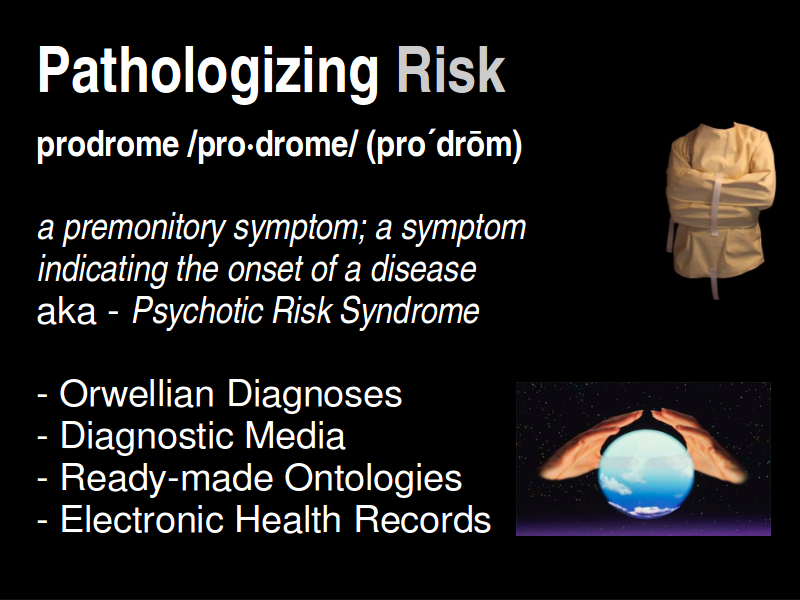 Pathologizing Risk

prodrome /pro·drome/ (pro´drōm)

a premonitory symptom; a symptom indicating the onset of a disease
aka - Psychotic Risk Syndrome

- Orwellian Diagnoses
- Diagnostic Media
- Ready-made Ontologies
- Electronic Health Records